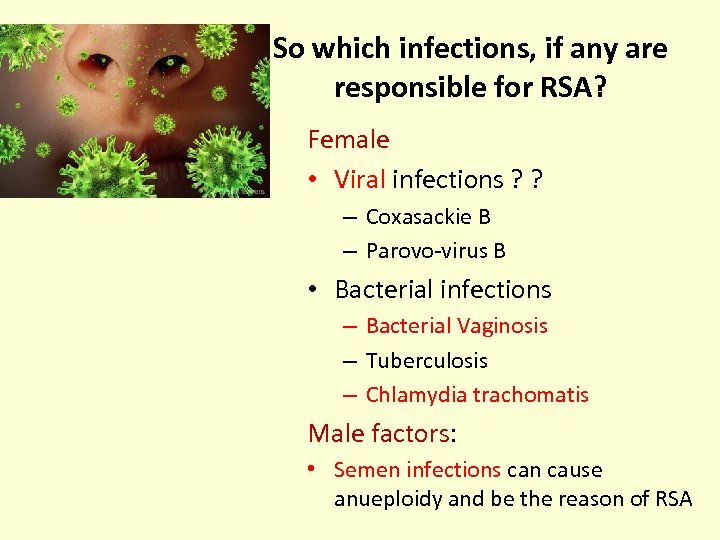 So which infections, if any are responsible for RSA?

Female

• Viral infections ? ?
– Coxasackie B
– Parovo-virus B

• Bacterial infections
– Bacterial Vaginosis
– Tuberculosis
– Chlamydia trachomatis

Male factors:

• Semen infections can cause anueploidy and be the reason of RSA